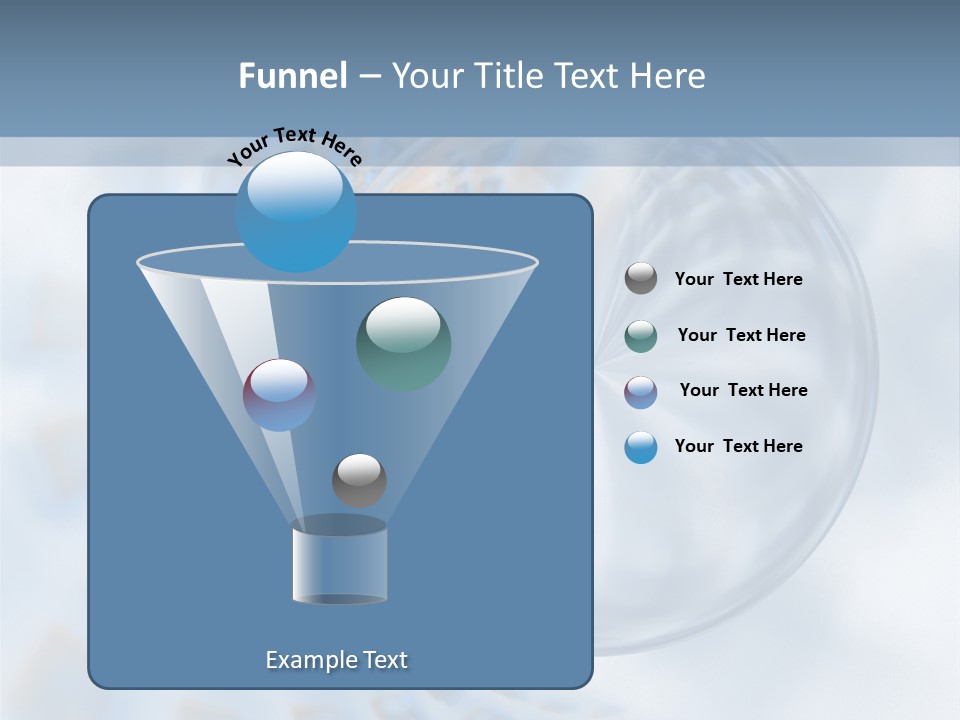 Funnel – Your Title Text Here

Your Text Here

Your Text Here

Your Text Here

Your Text Here

Your Text Here

Example Text